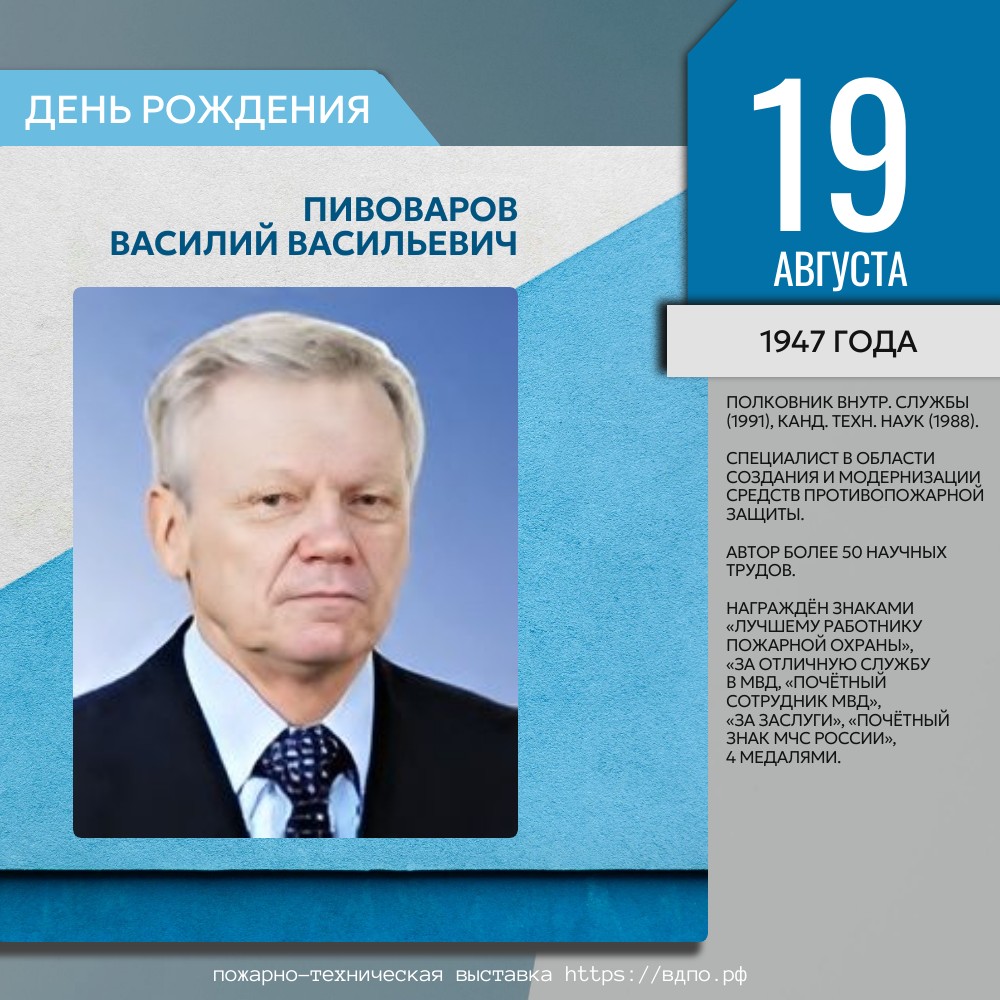 ДЕНЬ РОЖДЕНИЯ

ПИВОВАРОВ
ВАСИЛИЙ ВАСИЛЬЕВИЧ

19
АВГУСТА

1947 ГОДА

ПОЛКОВНИК ВНУТР. СЛУЖБЫ (1991), КАНД. ТЕХН. НАУК (1988).

СПЕЦИАЛИСТ В ОБЛАСТИ СОЗДАНИЯ И МОДЕРНИЗАЦИИ СРЕДСТВ ПРОТИВОПОЖАРНОЙ ЗАЩИТЫ.

АВТОР БОЛЕЕ 50 НАУЧНЫХ ТРУДОВ.

НАГРАЖДЁН ЗНАКАМИ «ЛУЧШЕМУ РАБОТНИКУ ПОЖАРНОЙ ОХРАНЫ», «ЗА ОТЛИЧНУЮ СЛУЖБУ В МВД, «ПОЧЁТНЫЙ СОТРУДНИК МВД», «ЗА ЗАСЛУГИ», «ПОЧЁТНЫЙ ЗНАК МЧС РОССИИ», 4 МЕДАЛЯМИ.

пожарно-техническая выставка https://вдпо.рф